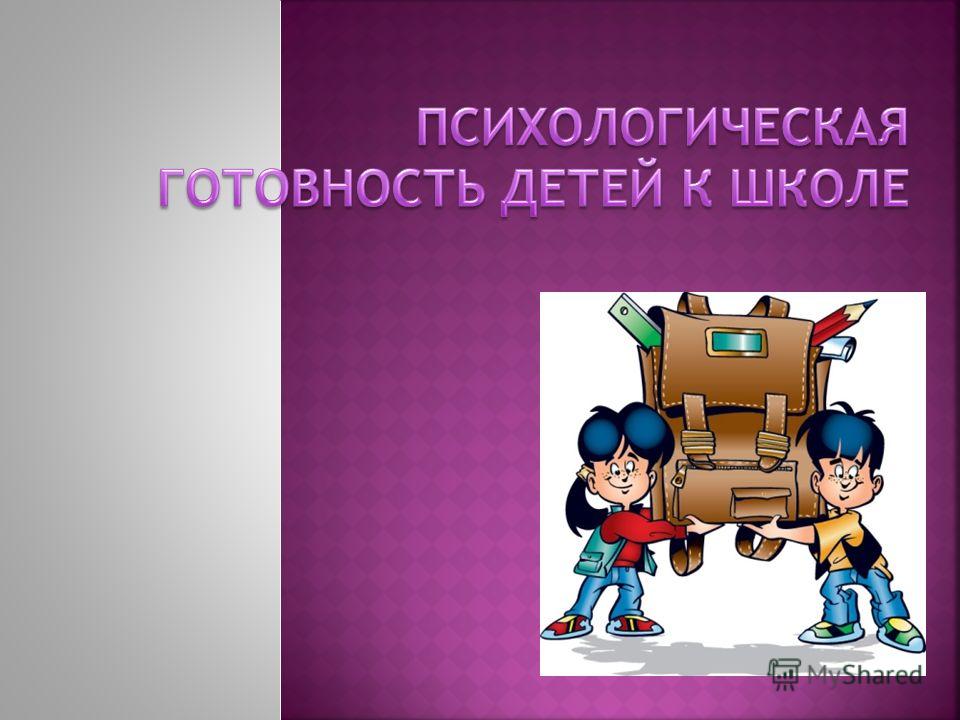 ПСИХОЛОГИЧЕСКАЯ ГОТОВНОСТЬ ДЕТЕЙ К ШКОЛЕ

MyShared